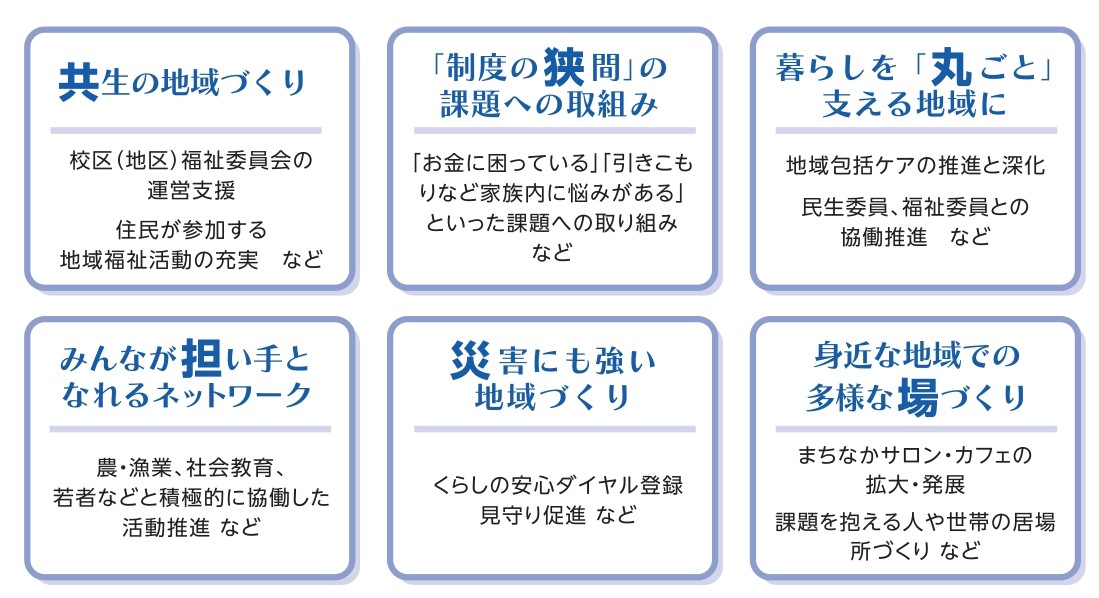 共生の地域づくり

校区（地区）福祉委員会の運営支援

住民が参加する地域福祉活動の充実　など

「制度の狭間」の課題への取組み

「お金に困っている」「引きこもりなど家族内に悩みがある」といった課題への取り組み　など

暮らしを「丸ごと」支える地域に

地域包括ケアの推進と深化

民生委員、福祉委員との協働推進　など

みんなが担い手となれるネットワーク

農・漁業、社会教育、若者などと積極的に協働した活動推進 など

災害にも強い地域づくり

くらしの安心ダイヤル登録見守り促進 など

身近な地域での多様な場づくり

まちなかサロン・カフェの拡大・発展

課題を抱える人や世帯の居場所づくり など